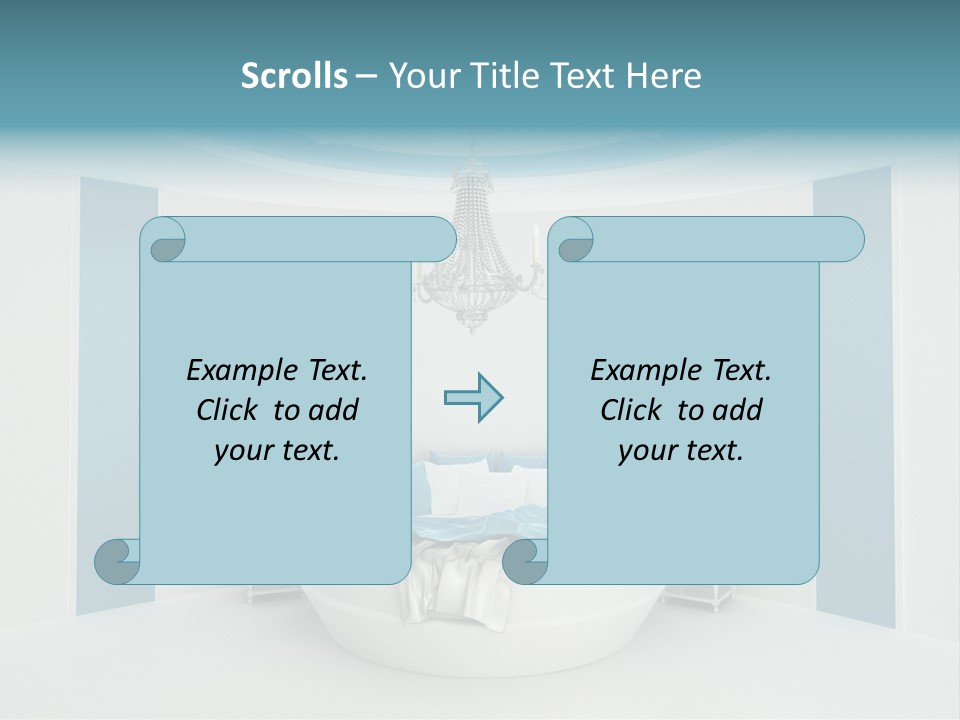 Scrolls – Your Title Text Here

Example Text. Click to add your text.

Example Text. Click to add your text.